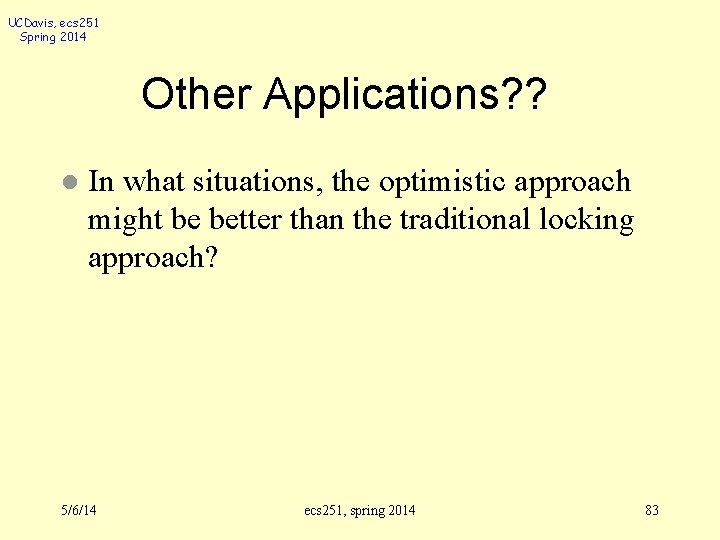 UCDavis, ecs251
Spring 2014

Other Applications??

In what situations, the optimistic approach might be better than the traditional locking approach?

5/6/14

ecs251, spring 2014

83